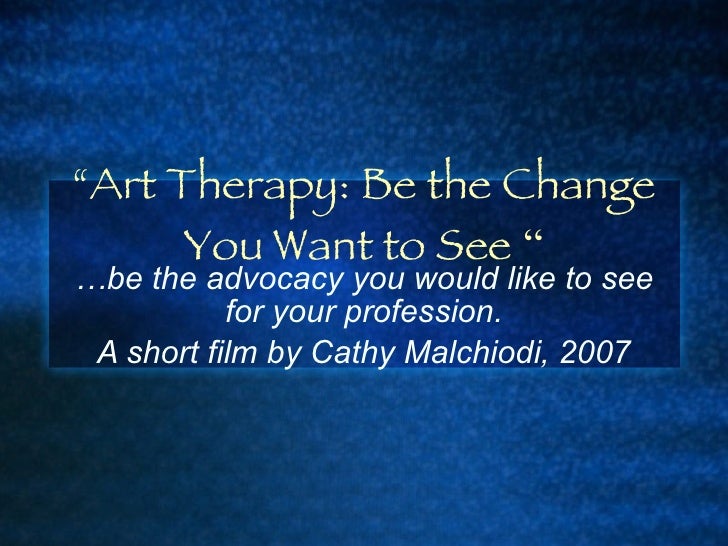 “Art Therapy: Be the Change You Want to See “

…be the advocacy you would like to see for your profession.

A short film by Cathy Malchiodi, 2007